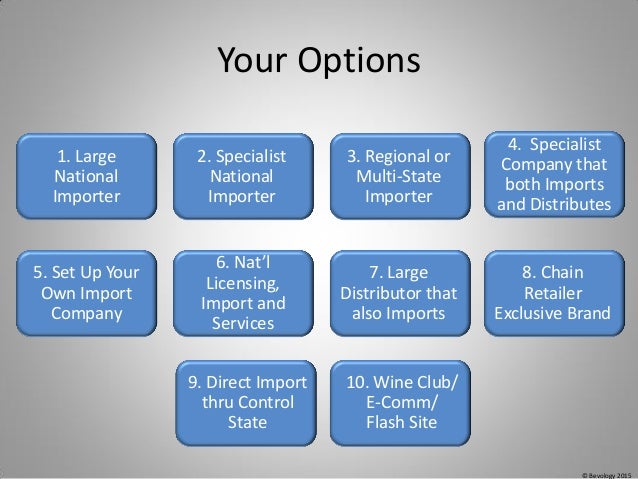 Your Options

1. Large National Importer

2. Specialist National Importer

3. Regional or Multi-State Importer

4. Specialist Company that both Imports and Distributes

5. Set Up Your Own Import Company

6. Nat'l Licensing, Import and Services

7. Large Distributor that also Imports

8. Chain Retailer Exclusive Brand

9. Direct Import thru Control State

10. Wine Club/ E-Comm/ Flash Site

© Bevology 2015